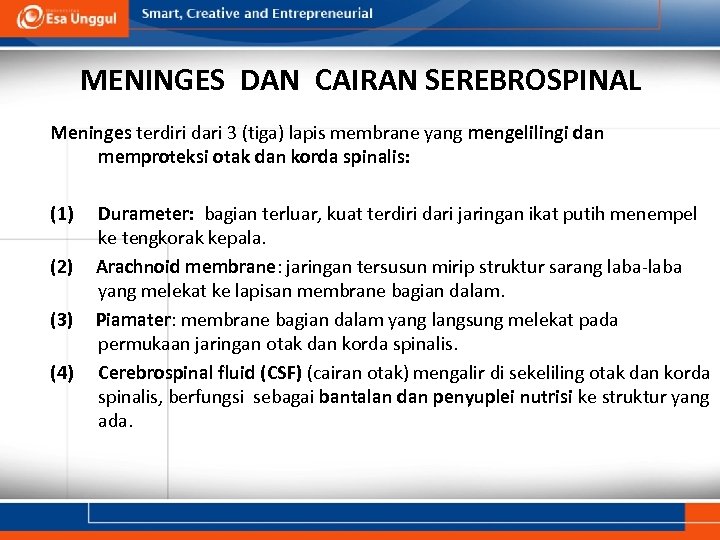 Esa Unggul

Smart, Creative and Entrepreneurial

MENINGES DAN CAIRAN SEREBROSPINAL

Meninges terdiri dari 3 (tiga) lapis membrane yang mengelilingi dan memproteksi otak dan korda spinalis:

(1) Durameter: bagian terluar, kuat terdiri dari jaringan ikat putih menempel ke tengkorak kepala.

(2) Arachnoid membrane: jaringan tersusun mirip struktur sarang laba-laba yang melekat ke lapisan membrane bagian dalam.

(3) Piamater: membrane bagian dalam yang langsung melekat pada permukaan jaringan otak dan korda spinalis.

(4) Cerebrospinal fluid (CSF) (cairan otak) mengalir di sekeliling otak dan korda spinalis, berfungsi sebagai bantalan dan penyuplei nutrisi ke struktur yang ada.